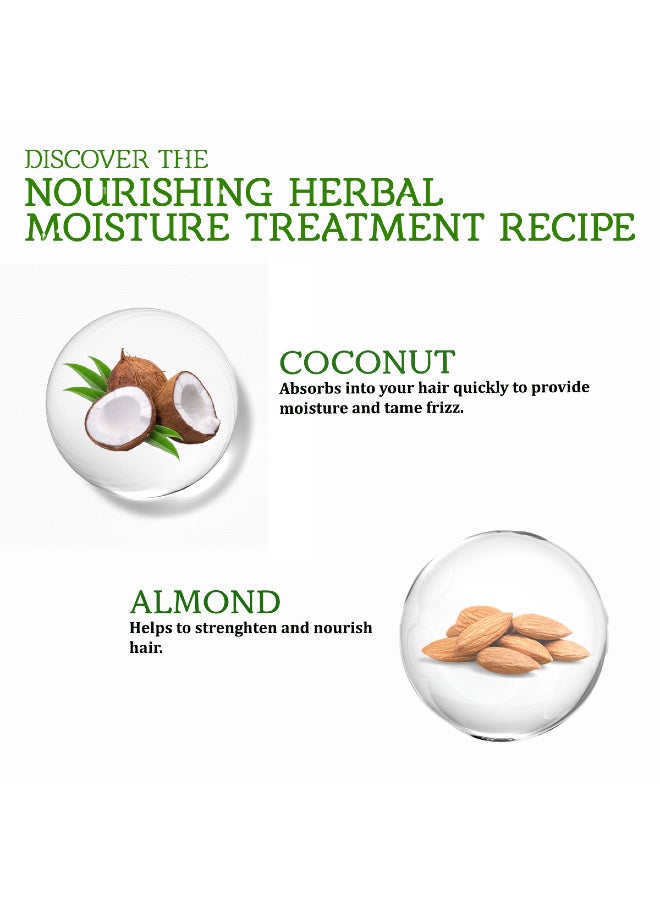 DISCOVER THE
NOURISHING HERBAL MOISTURE TREATMENT RECIPE

COCONUT
Absorbs into your hair quickly to provide moisture and tame frizz.

ALMOND
Helps to strenghten and nourish hair.